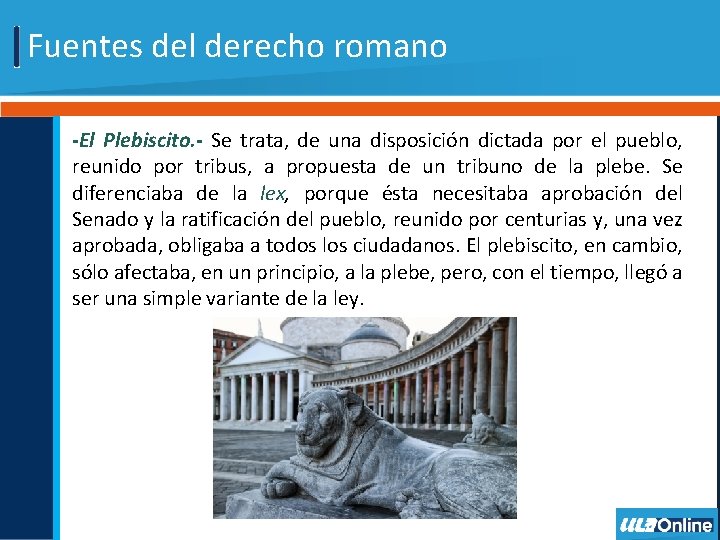 Fuentes del derecho romano

-El Plebiscito.- Se trata, de una disposición dictada por el pueblo, reunido por tribus, a propuesta de un tribuno de la plebe. Se diferenciaba de la lex, porque ésta necesitaba aprobación del Senado y la ratificación del pueblo, reunido por centurias y, una vez aprobada, obligaba a todos los ciudadanos. El plebiscito, en cambio, sólo afectaba, en un principio, a la plebe, pero, con el tiempo, llegó a ser una simple variante de la ley.

ULAOnline